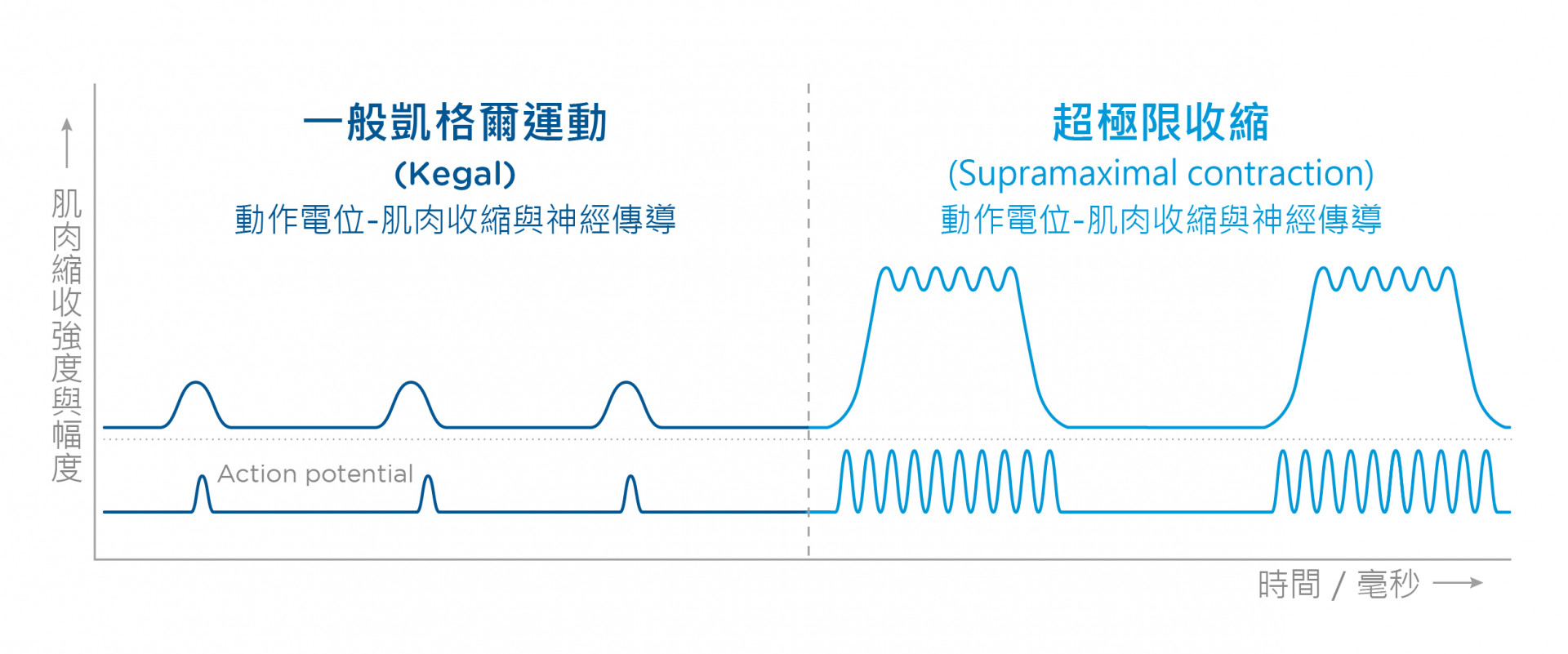 肌肉縮收強度與幅度

一般凱格爾運動
(Kegal)
動作電位-肌肉收縮與神經傳導

超極限收縮
(Supramaximal contraction)
動作電位-肌肉收縮與神經傳導

Action potential

時間 / 毫秒